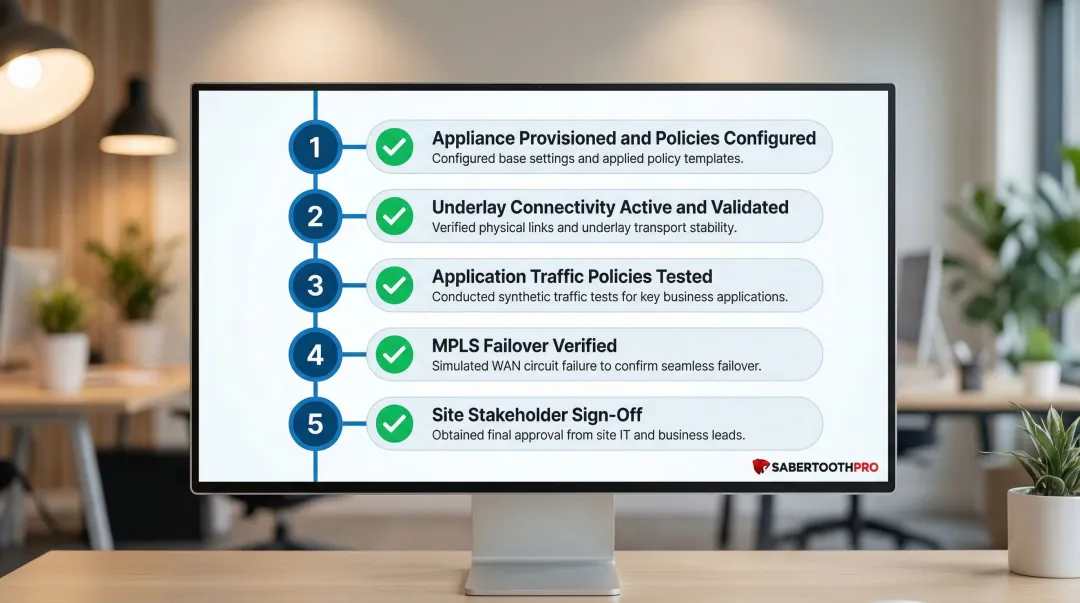 1
Appliance Provisioned and Policies Configured
Configured base settings and applied policy templates.

2
Underlay Connectivity Active and Validated
Verified physical links and underlay transport stability.

3
Application Traffic Policies Tested
Conducted synthetic traffic tests for key business applications.

4
MPLS Failover Verified
Simulated WAN circuit failure to confirm seamless failover.

5
Site Stakeholder Sign-Off
Obtained final approval from site IT and business leads.

SABERTOOTHPRO